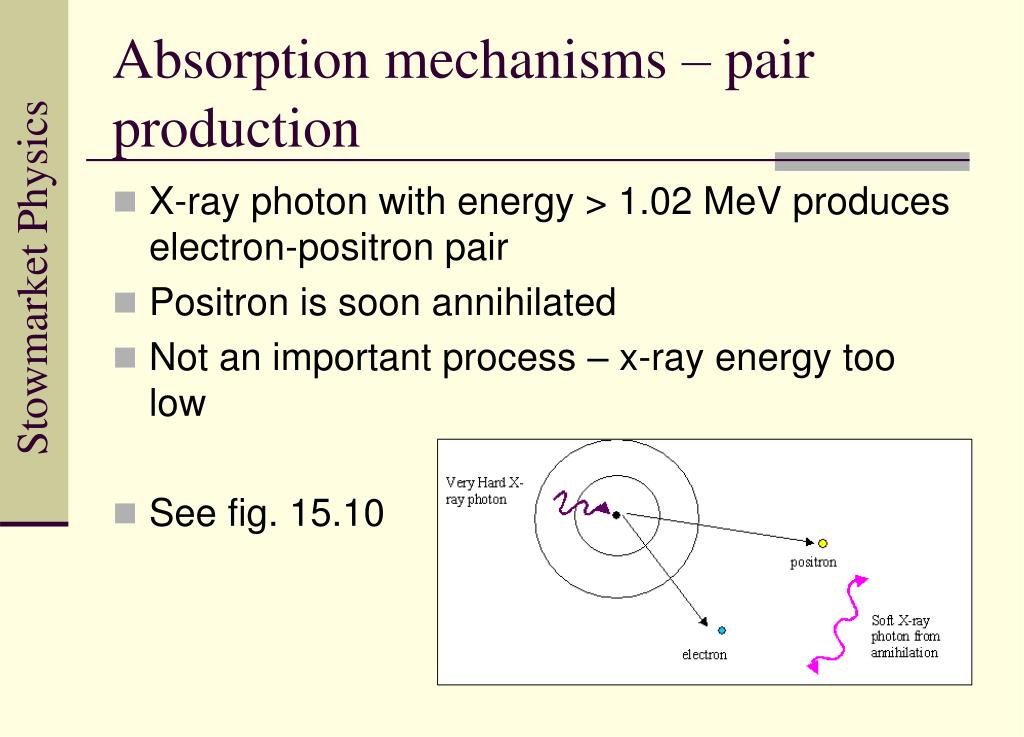 Stowmarket Physics

Absorption mechanisms – pair production

X-ray photon with energy > 1.02 MeV produces electron-positron pair

Positron is soon annihilated

Not an important process – x-ray energy too low

See fig. 15.10

Very Hard X-ray photon

positron

electron

Soft X-ray photon from annihilation